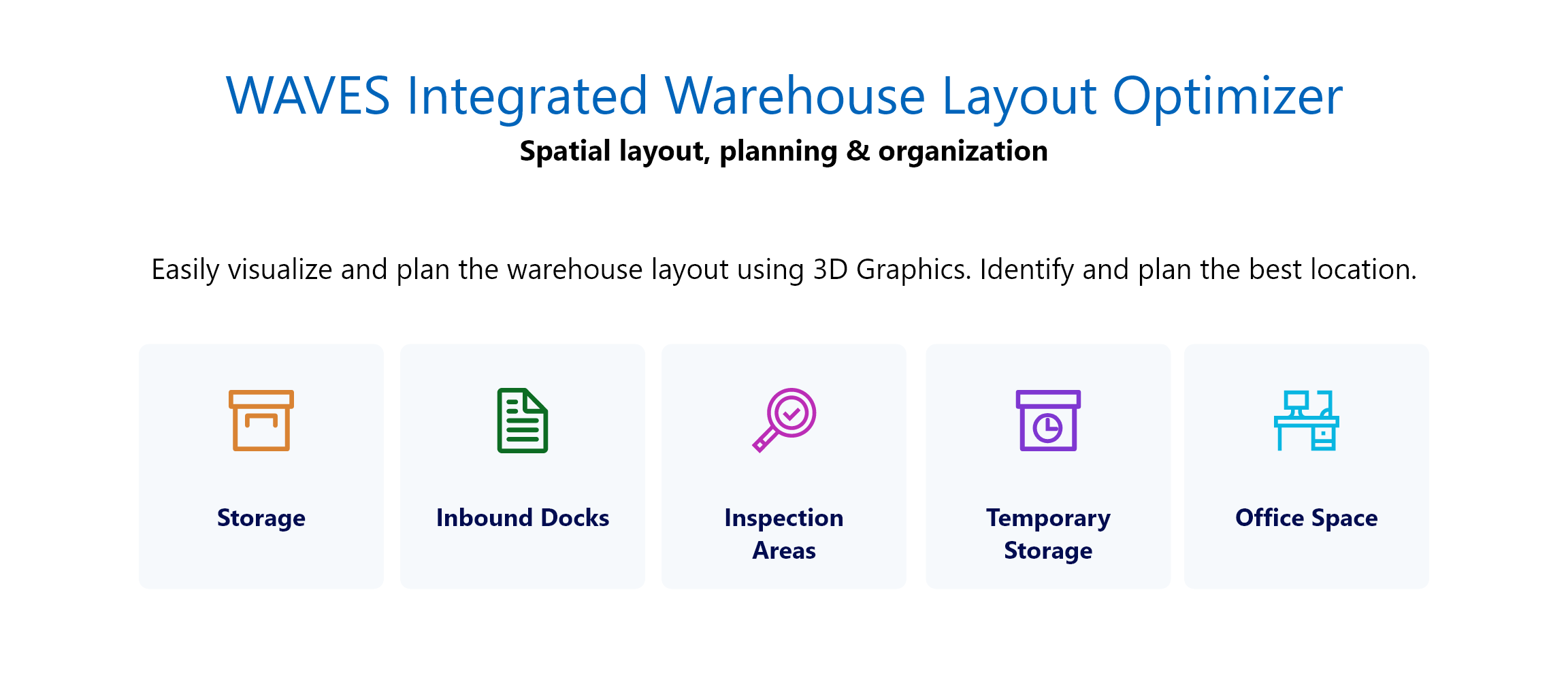 WAVES Integrated Warehouse Layout Optimizer
Spatial layout, planning & organization

Easily visualize and plan the warehouse layout using 3D Graphics. Identify and plan the best location.

Storage

Inbound Docks

Inspection Areas

Temporary Storage

Office Space